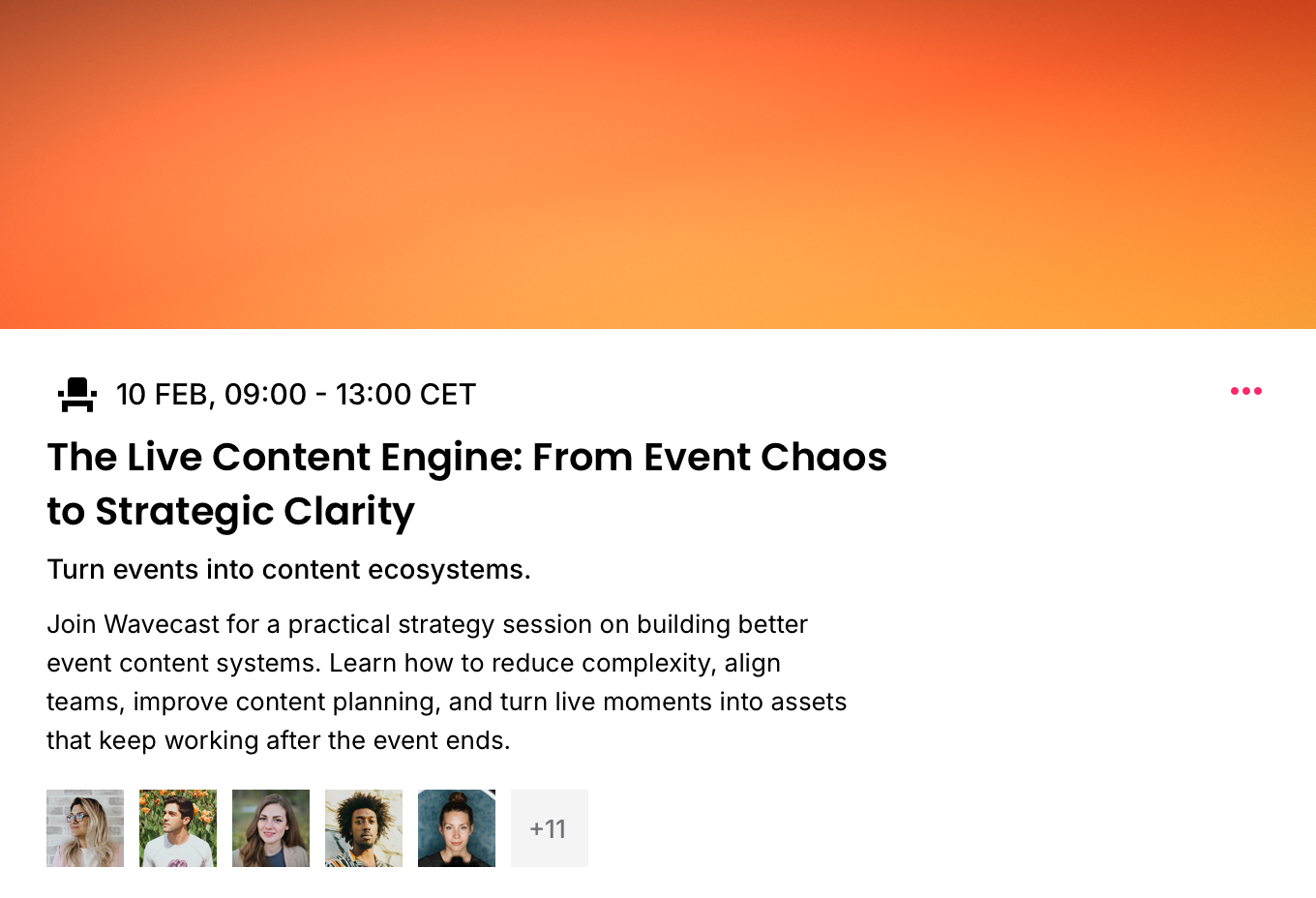 10 FEB, 09:00 - 13:00 CET

The Live Content Engine: From Event Chaos to Strategic Clarity

Turn events into content ecosystems.

Join Wavecast for a practical strategy session on building better event content systems. Learn how to reduce complexity, align teams, improve content planning, and turn live moments into assets that keep working after the event ends.

+11